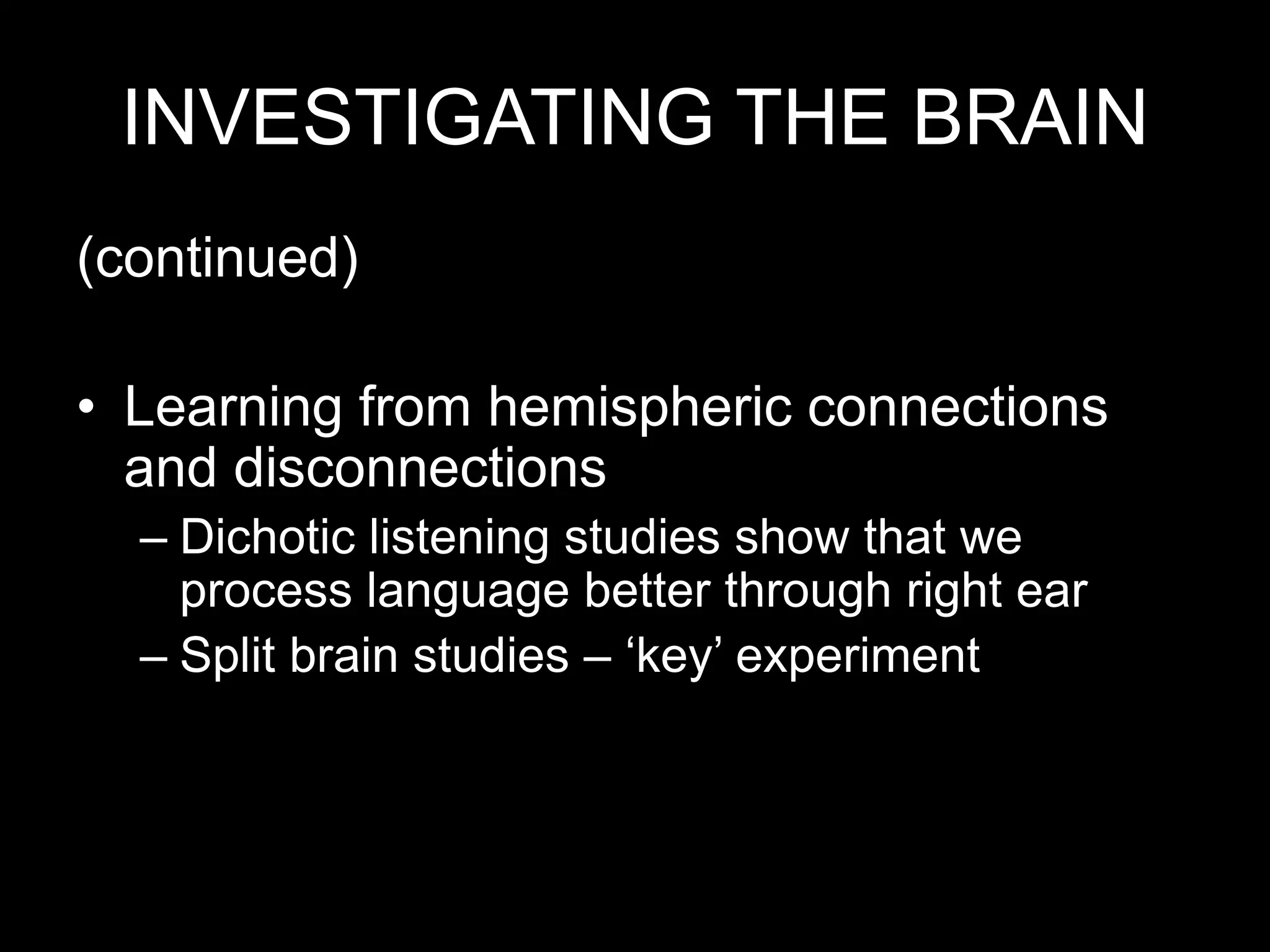 INVESTIGATING THE BRAIN

(continued)

• Learning from hemispheric connections and disconnections
– Dichotic listening studies show that we process language better through right ear
– Split brain studies – ‘key’ experiment